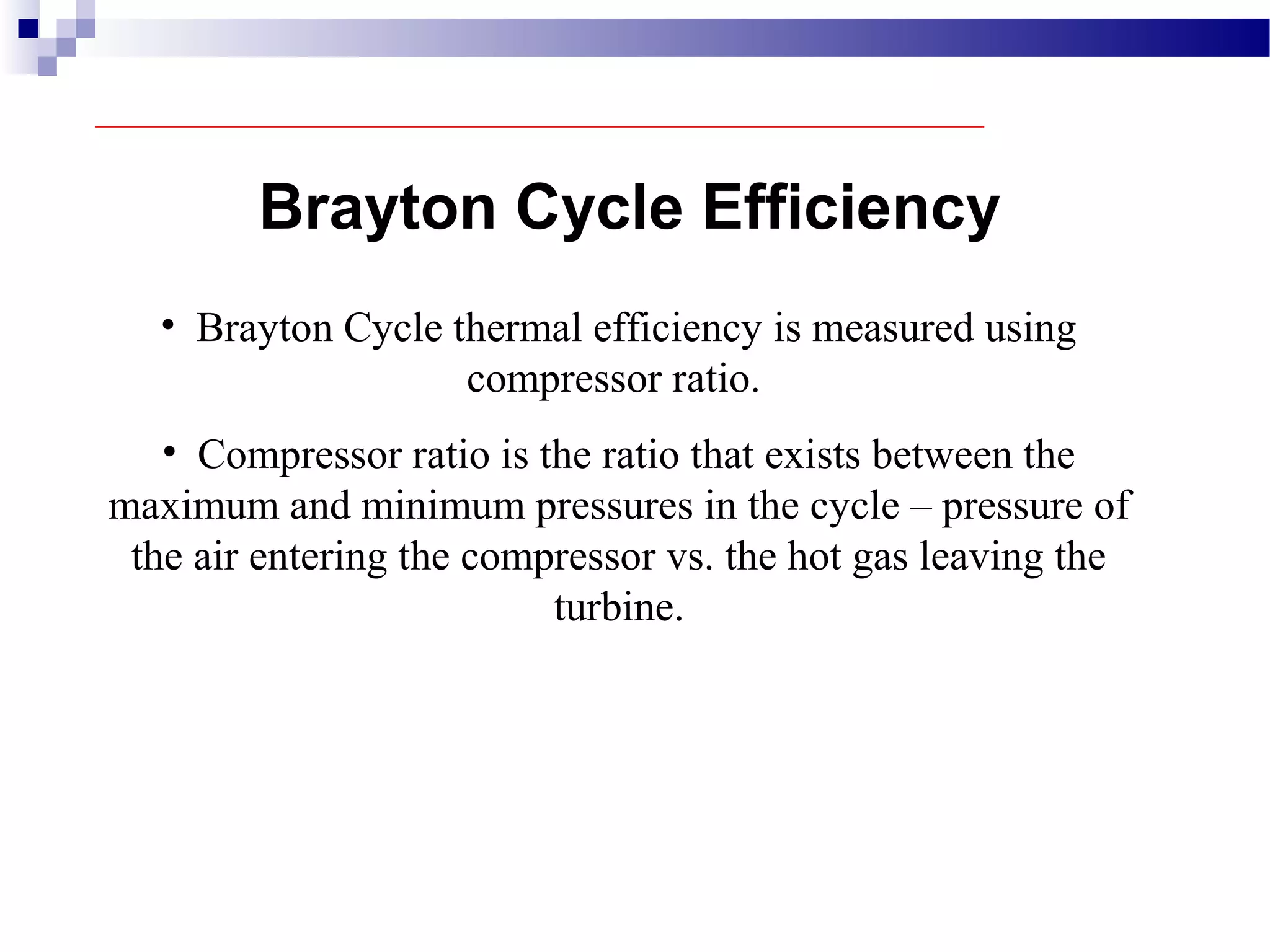 Brayton Cycle Efficiency

• Brayton Cycle thermal efficiency is measured using compressor ratio.

• Compressor ratio is the ratio that exists between the maximum and minimum pressures in the cycle – pressure of the air entering the compressor vs. the hot gas leaving the turbine.